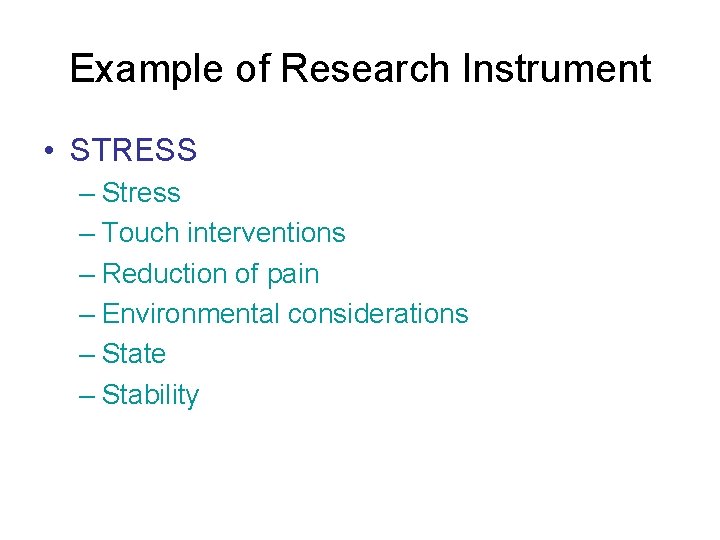 Example of Research Instrument

• STRESS
– Stress
– Touch interventions
– Reduction of pain
– Environmental considerations
– State
– Stability